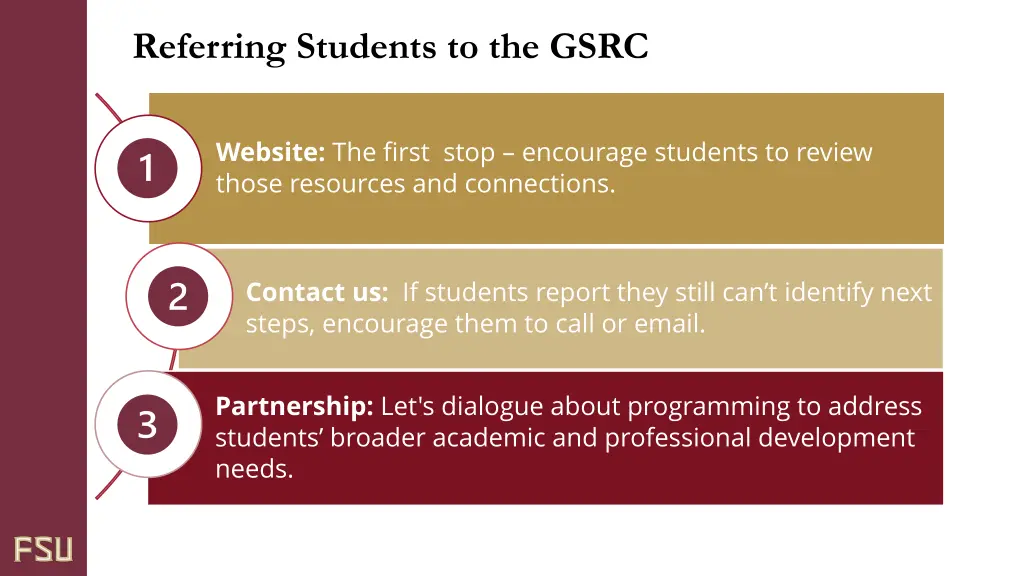 Referring Students to the GSRC

1

Website: The first stop – encourage students to review those resources and connections.

2

Contact us: If students report they still can't identify next steps, encourage them to call or email.

3

Partnership: Let's dialogue about programming to address students' broader academic and professional development needs.

FSU